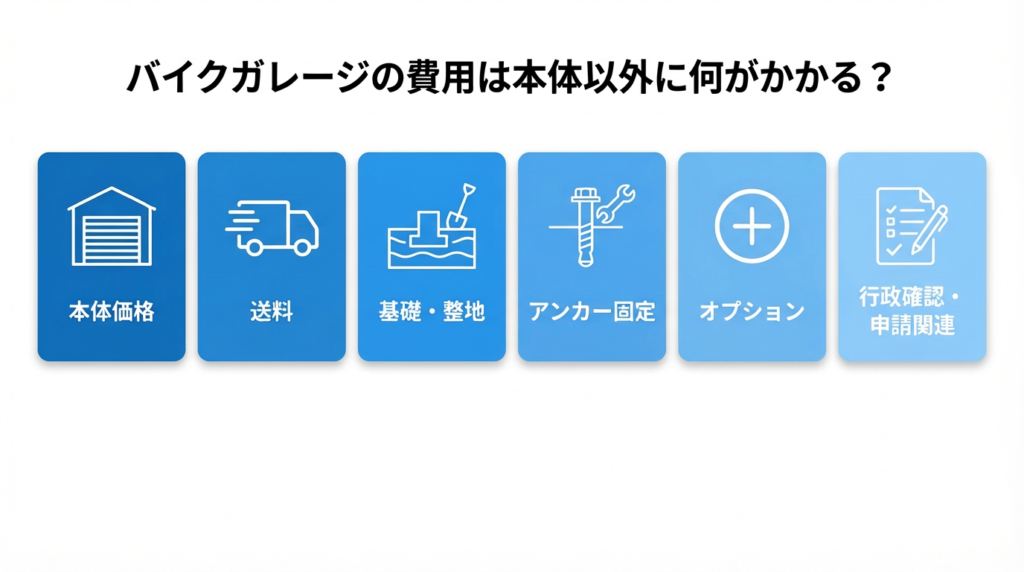 バイクガレージの費用は本体以外に何がかかる？

本体価格

送料

基礎・整地

アンカー固定

オプション

行政確認・申請関連